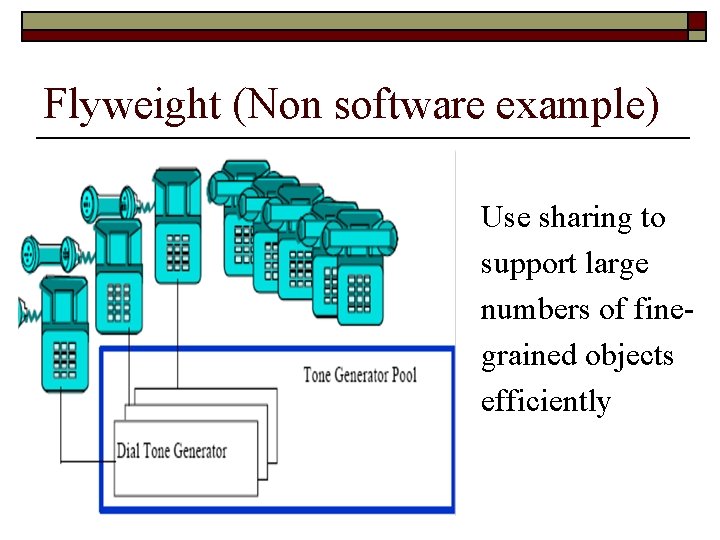 Flyweight (Non software example)

Tone Generator Pool

Dial Tone Generator

Use sharing to support large numbers of fine-grained objects efficiently